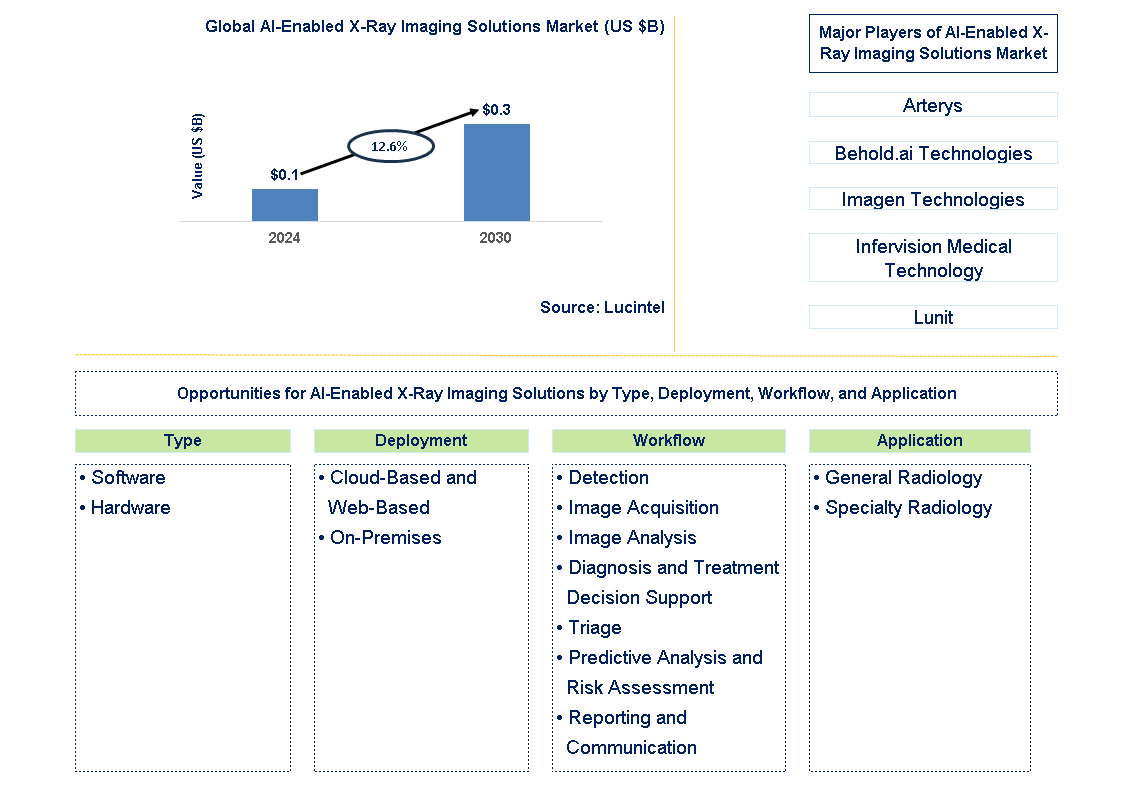 Global AI-Enabled X-Ray Imaging Solutions Market (US $B)

Value (US $B)

$0.1

12.6%

$0.3

2024

2030

Source: Lucintel

Major Players of AI-Enabled X-Ray Imaging Solutions Market

Arterys

Behold.ai Technologies

Imagen Technologies

Infervision Medical Technology

Lunit

Opportunities for AI-Enabled X-Ray Imaging Solutions by Type, Deployment, Workflow, and Application

Type

• Software
• Hardware

Deployment

• Cloud-Based and Web-Based
• On-Premises

Workflow

• Detection
• Image Acquisition
• Image Analysis
• Diagnosis and Treatment Decision Support
• Triage
• Predictive Analysis and Risk Assessment
• Reporting and Communication

Application

• General Radiology
• Specialty Radiology